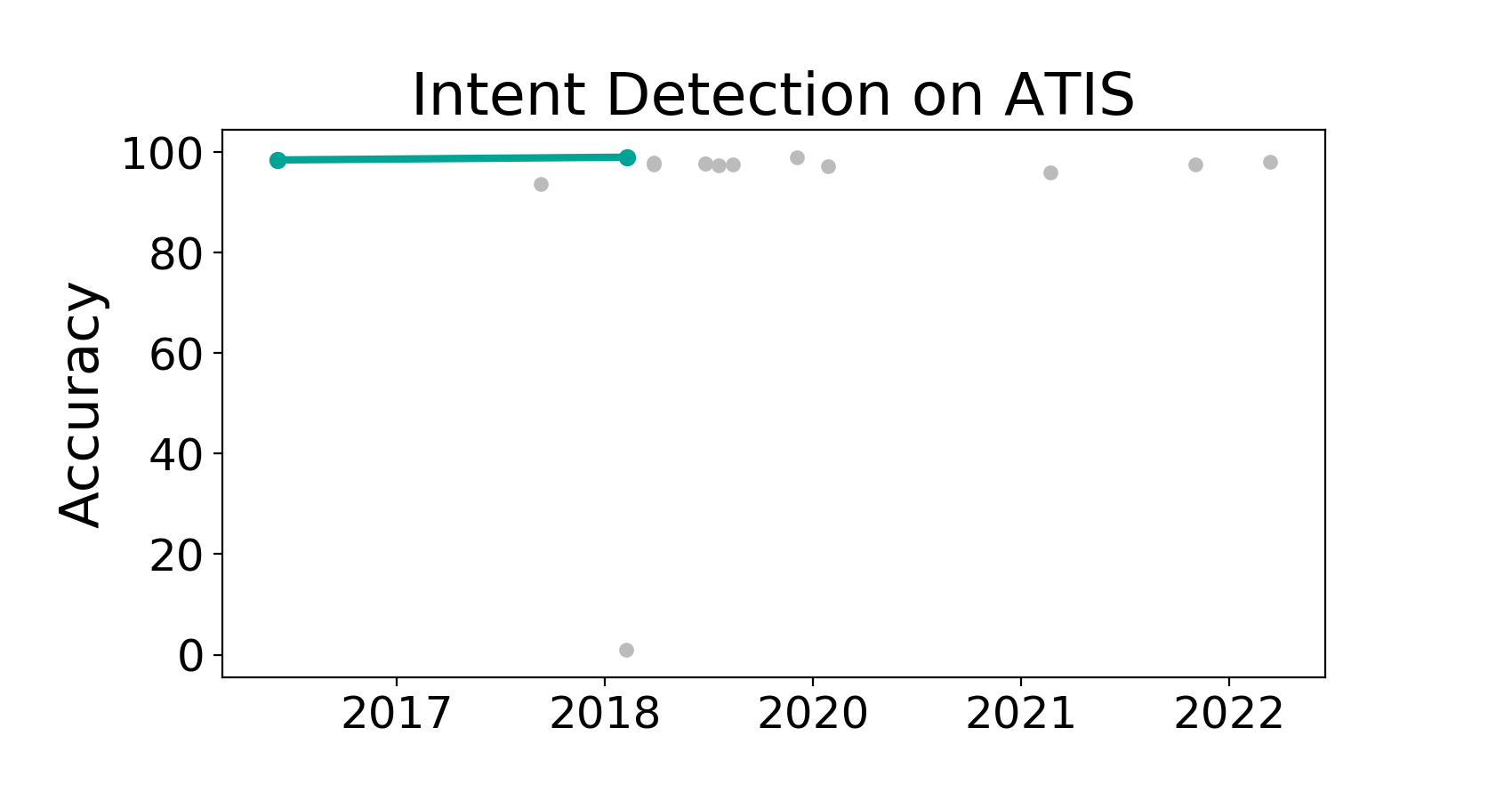 Intent Detection on ATIS

Accuracy

100
80
60
40
20
0

2017
2018
2020
2021
2022